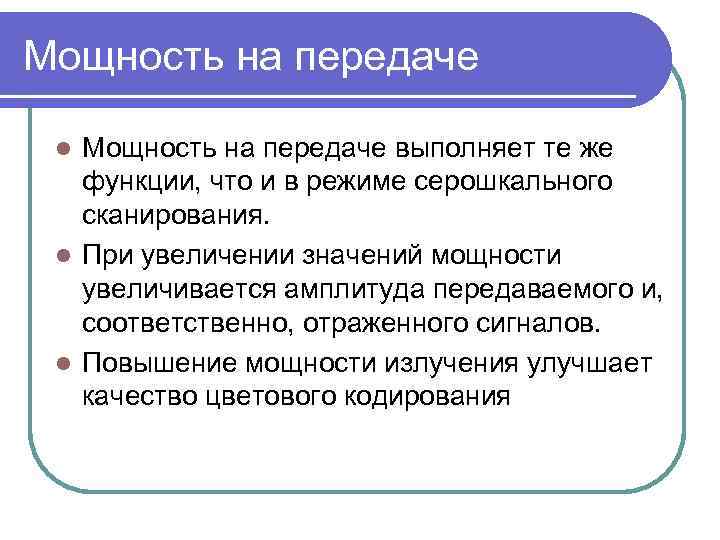 Мощность на передаче

Мощность на передаче выполняет те же функции, что и в режиме серошкального сканирования.

При увеличении значений мощности увеличивается амплитуда передаваемого и, соответственно, отраженного сигналов.

Повышение мощности излучения улучшает качество цветового кодирования